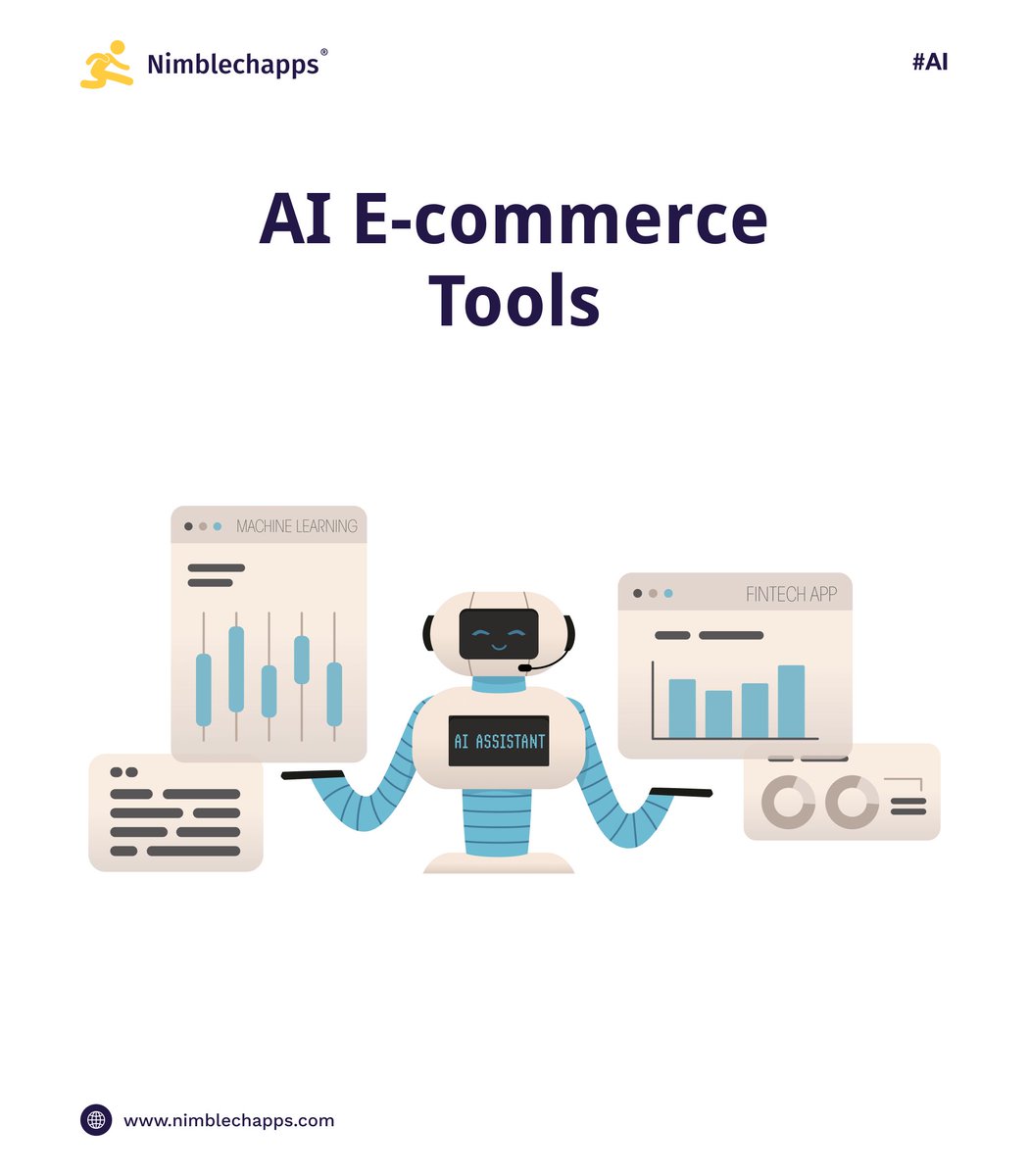 Nimblechapps®

#AI

AI E-commerce Tools

MACHINE LEARNING

FINTECH APP

AI ASSISTANT

www.nimblechapps.com